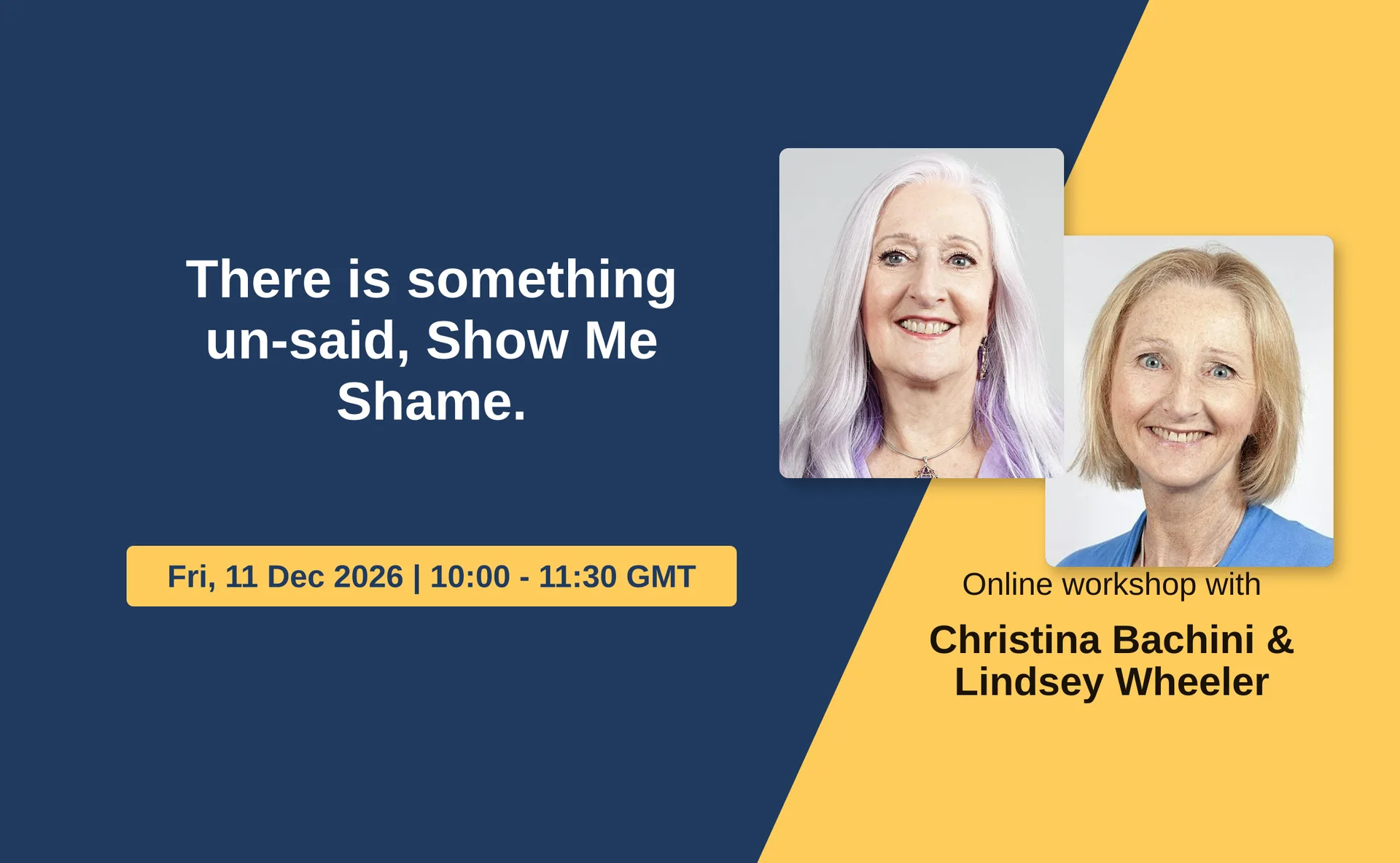 There is something un-said, Show Me Shame.

Fri, 11 Dec 2026 | 10:00 - 11:30 GMT

Online workshop with

Christina Bachini & Lindsey Wheeler